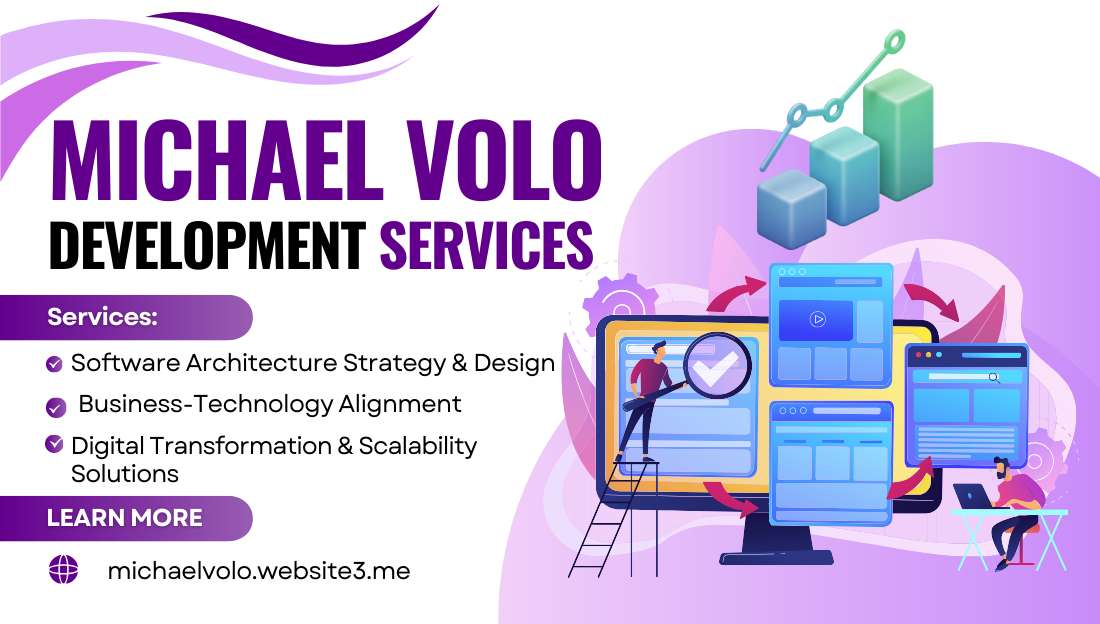 MICHAEL VOLO
DEVELOPMENT SERVICES

Services:

Software Architecture Strategy & Design

Business-Technology Alignment

Digital Transformation & Scalability Solutions

LEARN MORE

michaelvolo.website3.me